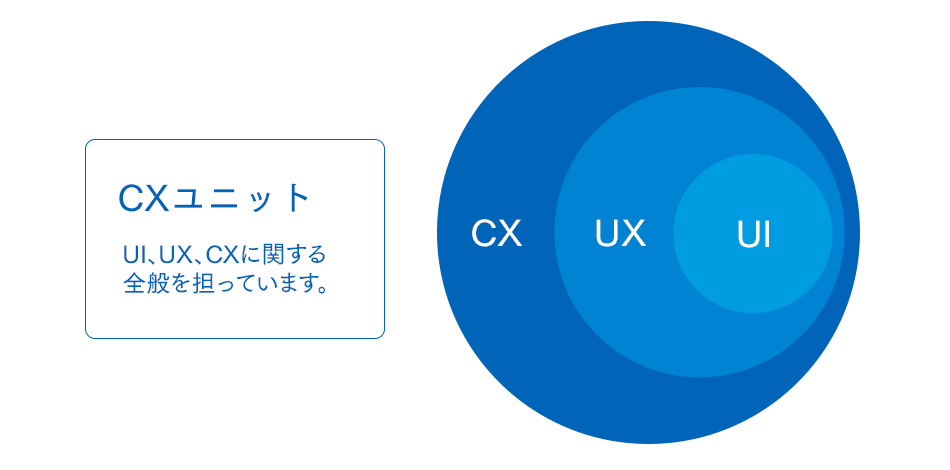 CXユニット

UI、UX、CXに関する全般を担っています。

CX

UX

UI